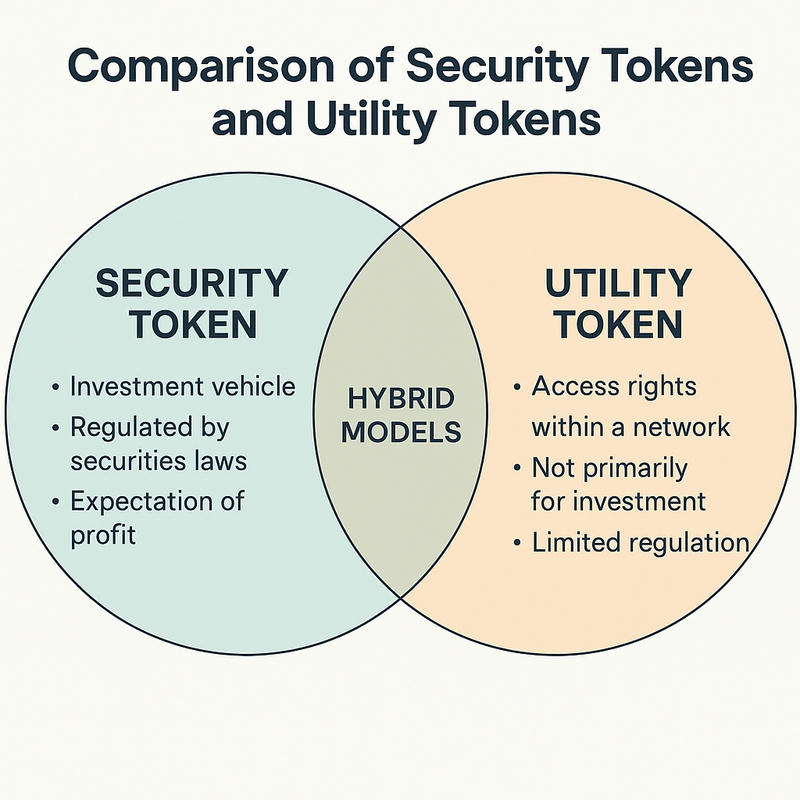 Comparison of Security Tokens and Utility Tokens

SECURITY TOKEN

• Investment vehicle
• Regulated by securities laws
• Expectation of profit

HYBRID MODELS

UTILITY TOKEN

• Access rights within a network
• Not primarily for investment
• Limited regulation